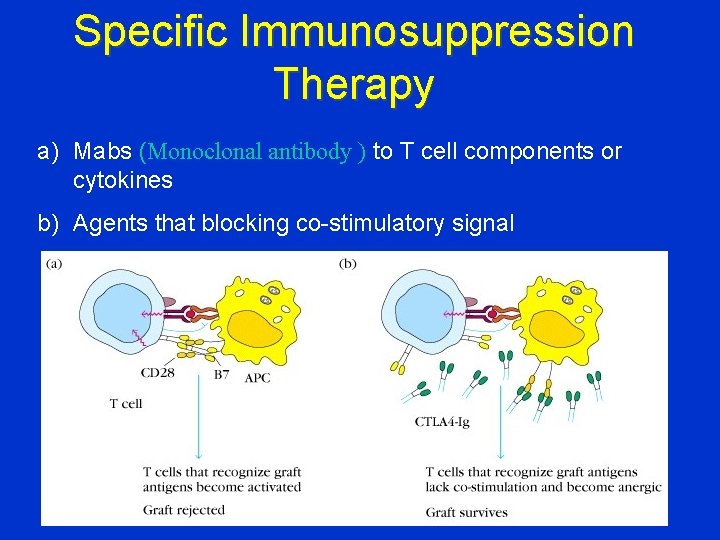 Specific Immunosuppression Therapy

a) Mabs (Monoclonal antibody ) to T cell components or cytokines

b) Agents that blocking co-stimulatory signal

(a)

CD28

B7

APC

T cell

T cells that recognize graft antigens become activated

Graft rejected

(b)

CTLA4-Ig

T cells that recognize graft antigens lack co-stimulation and become anergic

Graft survives